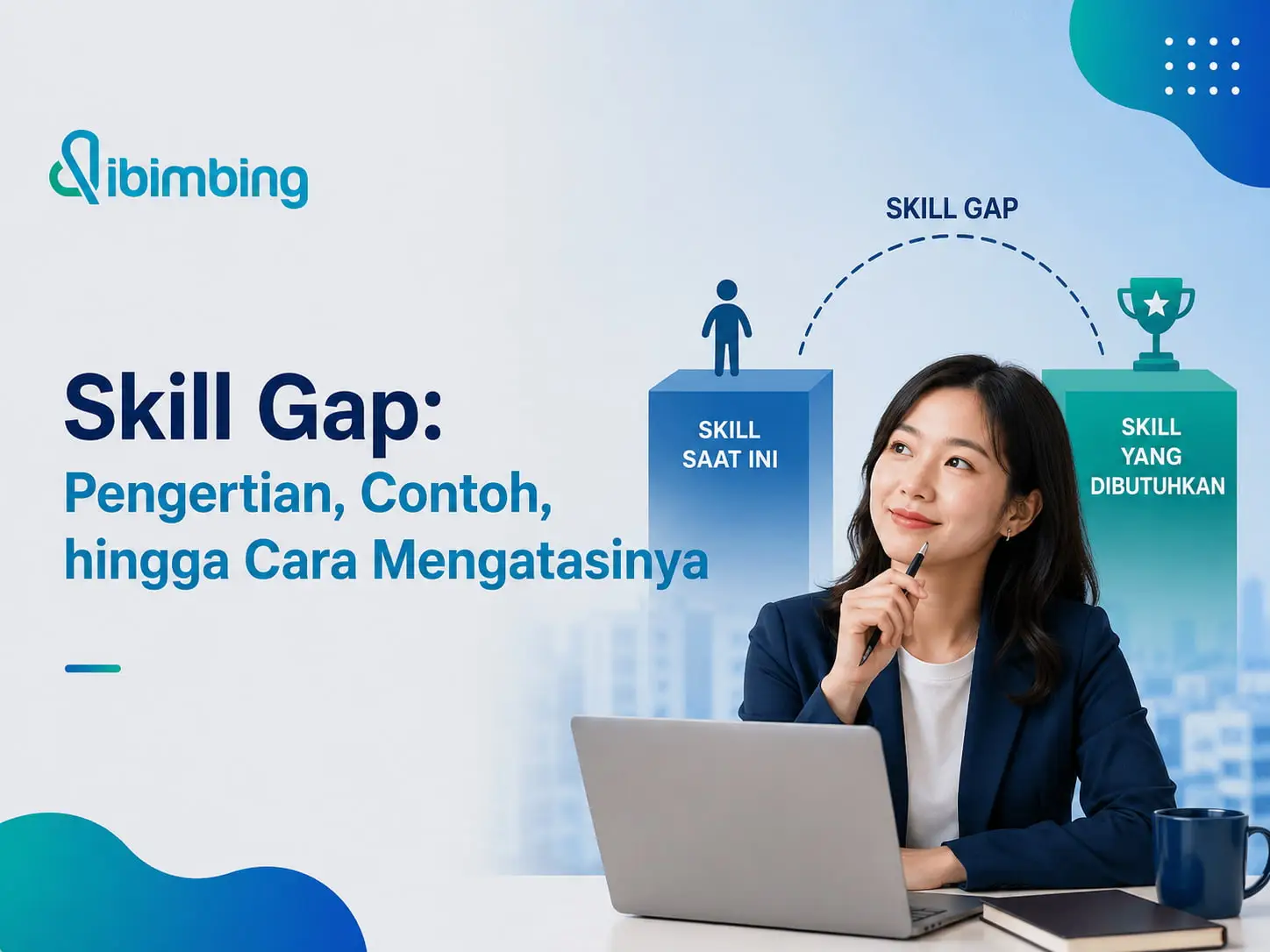 ibimbing

Skill Gap:
Pengertian, Contoh, hingga Cara Mengatasinya

SKILL GAP

SKILL SAAT INI

SKILL YANG DIBUTUHKAN